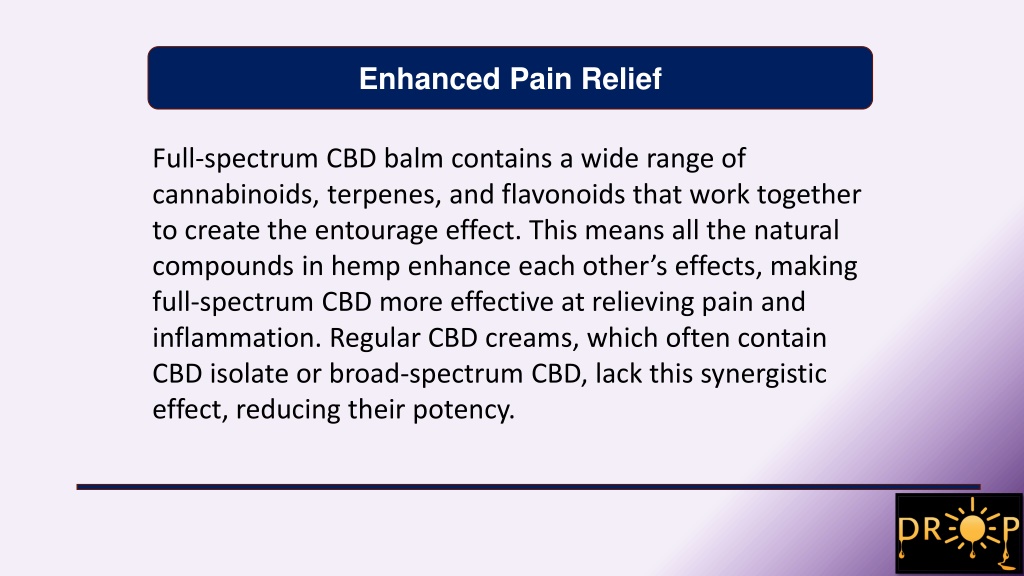 Enhanced Pain Relief

Full-spectrum CBD balm contains a wide range of cannabinoids, terpenes, and flavonoids that work together to create the entourage effect. This means all the natural compounds in hemp enhance each other's effects, making full-spectrum CBD more effective at relieving pain and inflammation. Regular CBD creams, which often contain CBD isolate or broad-spectrum CBD, lack this synergistic effect, reducing their potency.

DROP